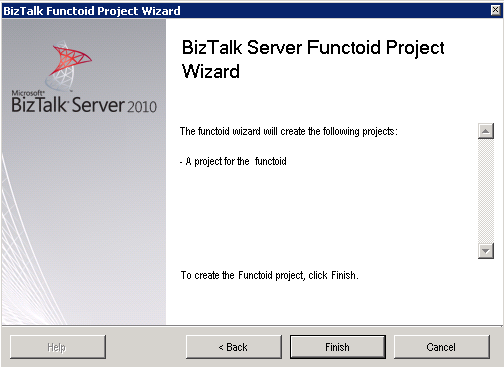 BizTalk Functoid Project Wizard

Microsoft® BizTalk Server 2010

BizTalk Server Functoid Project Wizard

The functoid wizard will create the following projects:

- A project for the  functoid

To create the Functoid project, click Finish.

Help

< Back

Finish

Cancel